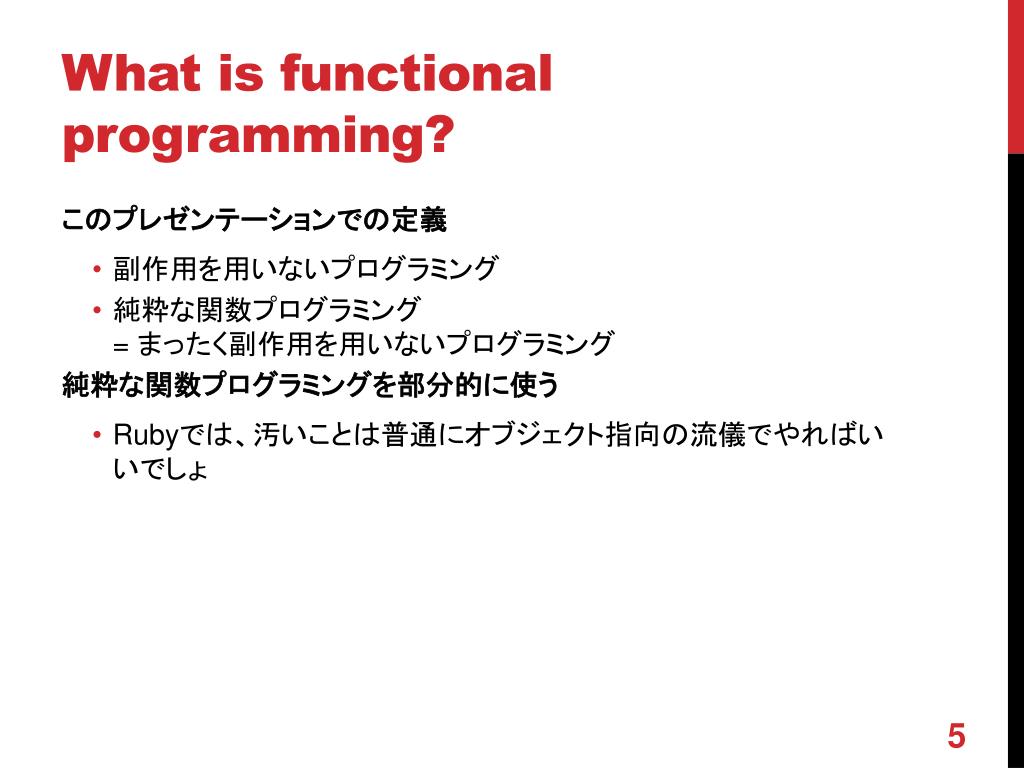 What is functional programming?

このプレゼンテーションでの定義

• 副作用を用いないプログラミング
• 純粋な関数プログラミング
= まったく副作用を用いないプログラミング

純粋な関数プログラミングを部分的に使う

• Rubyでは、汚いことは普通にオブジェクト指向の流儀でやればいいでしょ

5